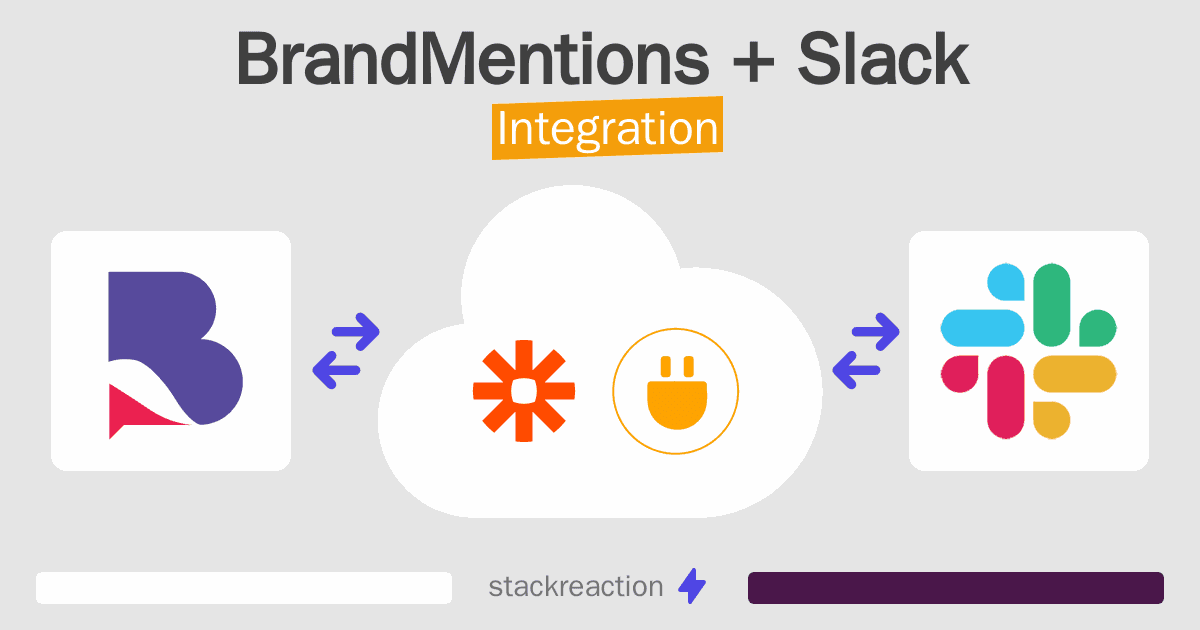 BrandMentions + Slack
Integration

stackreaction